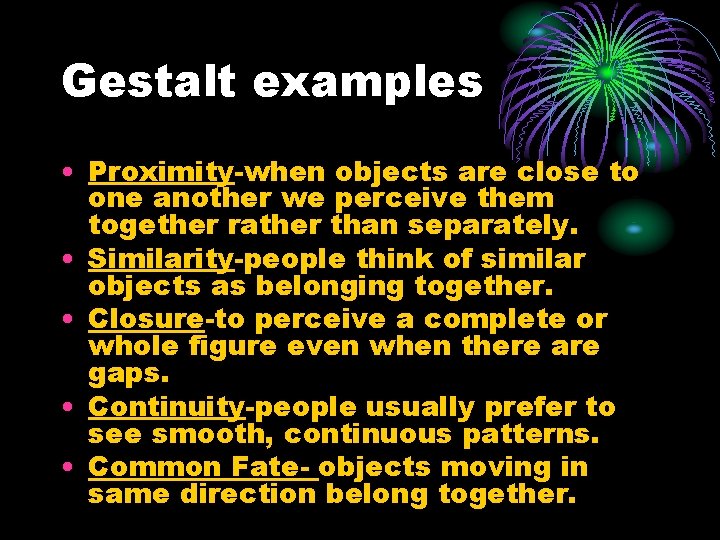 Gestalt examples

• Proximity-when objects are close to one another we perceive them together rather than separately.
• Similarity-people think of similar objects as belonging together.
• Closure-to perceive a complete or whole figure even when there are gaps.
• Continuity-people usually prefer to see smooth, continuous patterns.
• Common Fate- objects moving in same direction belong together.